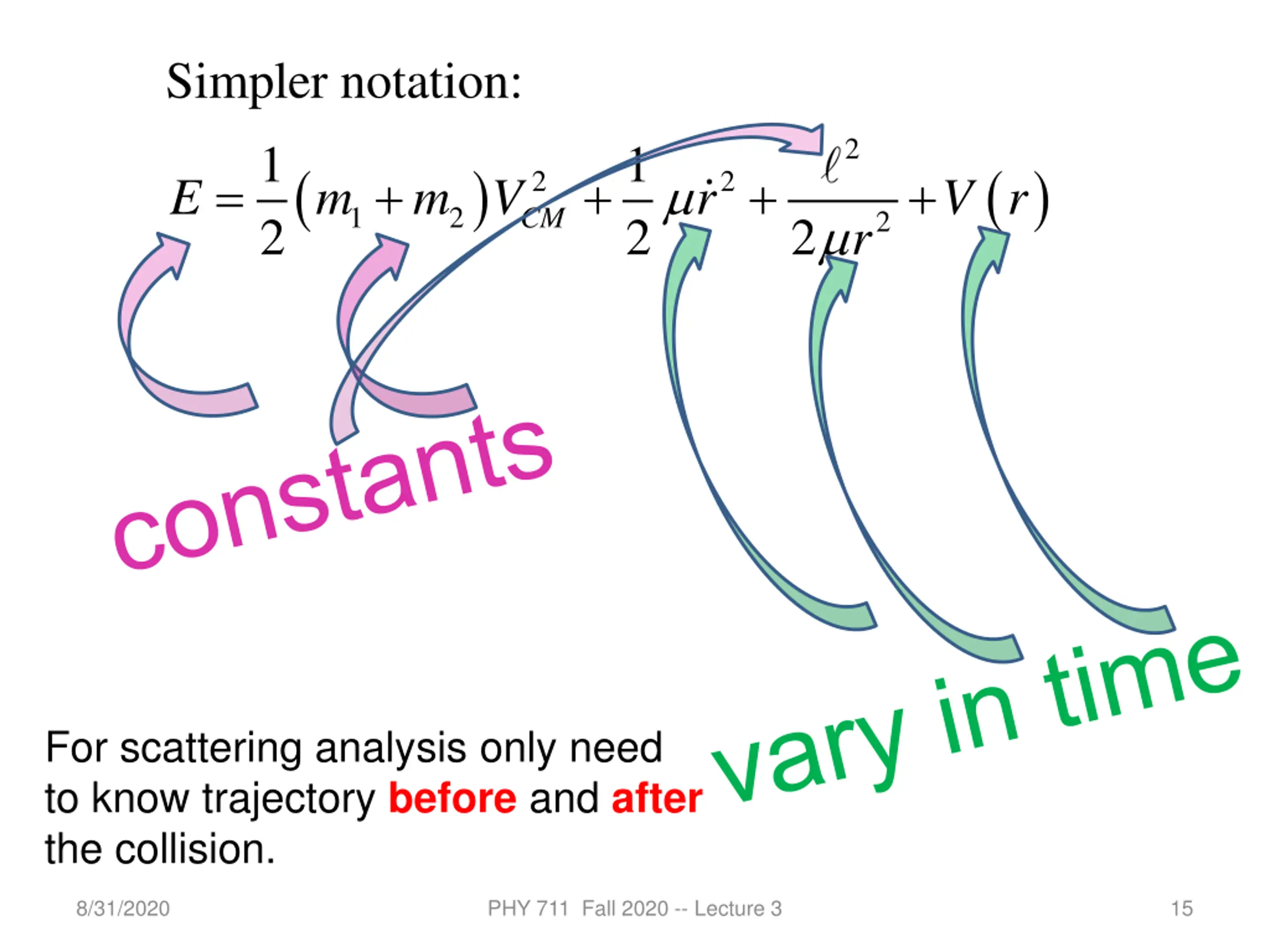 Simpler notation:

$E = \frac{1}{2}(m_1 + m_2)V_{CM}^2 + \frac{1}{2}\mu\dot{r}^2 + \frac{\ell^2}{2\mu r^2} + V(r)$

constants

vary in time

For scattering analysis only need to know trajectory before and after the collision.

8/31/2020 PHY 711 Fall 2020 -- Lecture 3 15